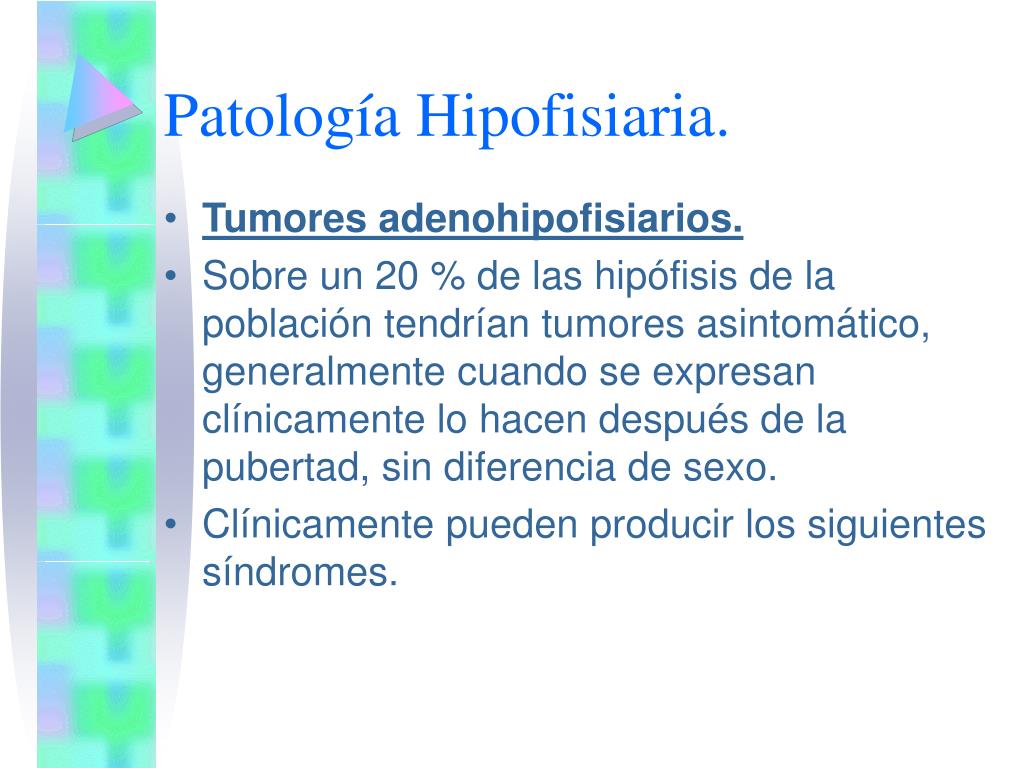 Patología Hipofisiaria.

• Tumores adenohipofisiarios.
• Sobre un 20 % de las hipófisis de la población tendrían tumores asintomático, generalmente cuando se expresan clínicamente lo hacen después de la pubertad, sin diferencia de sexo.
• Clínicamente pueden producir los siguientes síndromes.